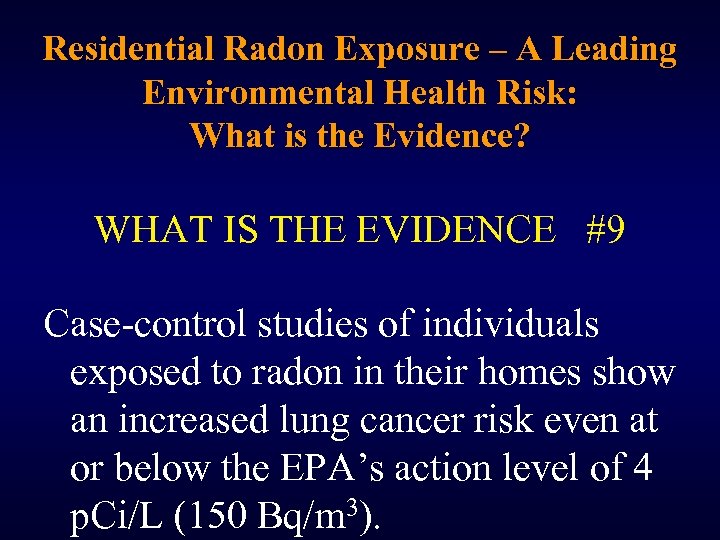 Residential Radon Exposure – A Leading Environmental Health Risk:
What is the Evidence?

WHAT IS THE EVIDENCE #9

Case-control studies of individuals exposed to radon in their homes show an increased lung cancer risk even at or below the EPA's action level of 4 pCi/L (150 Bq/m$^3$).